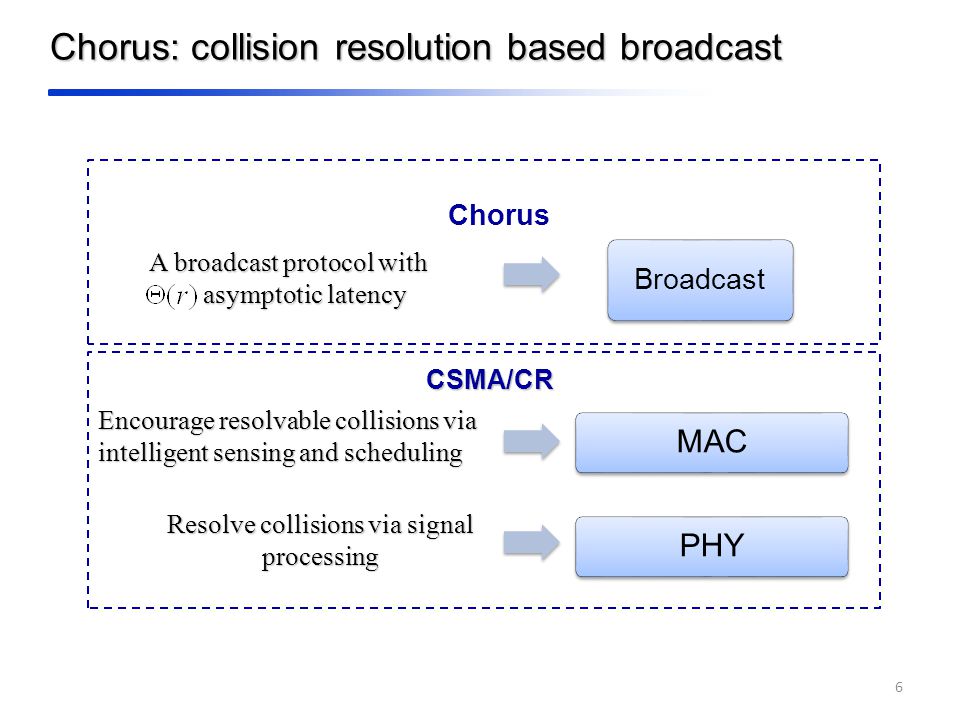 Chorus: collision resolution based broadcast

Chorus

A broadcast protocol with $\Theta(r)$ asymptotic latency

Broadcast

CSMA/CR

Encourage resolvable collisions via intelligent sensing and scheduling

MAC

Resolve collisions via signal processing

PHY

6